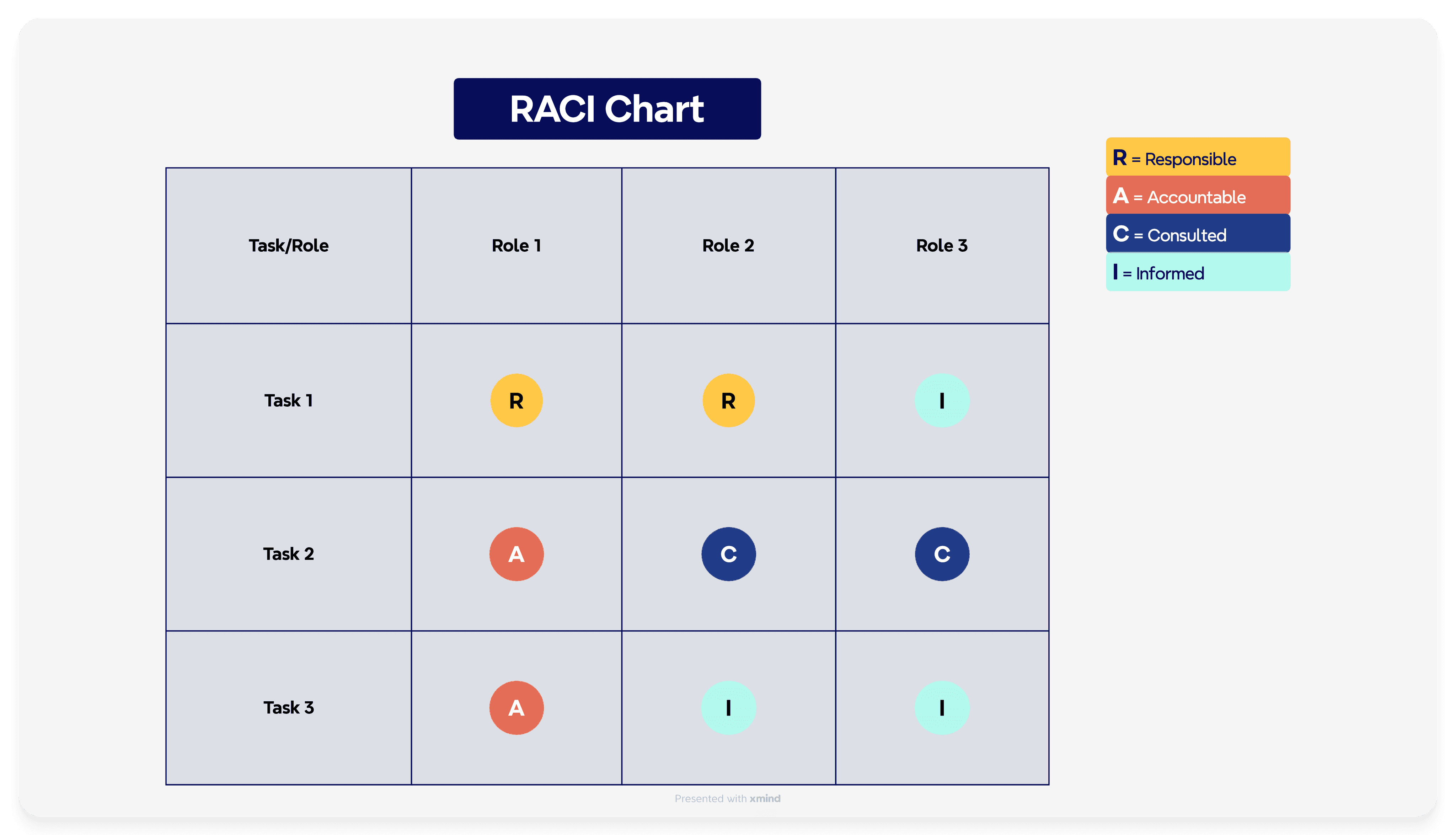 RACI Chart

| Task/Role | Role 1 | Role 2 | Role 3 |
|---|---|---|---|
| Task 1 | R | R | I |
| Task 2 | A | C | C |
| Task 3 | A | I | I |

R = Responsible
A = Accountable
C = Consulted
I = Informed

Presented with xmind